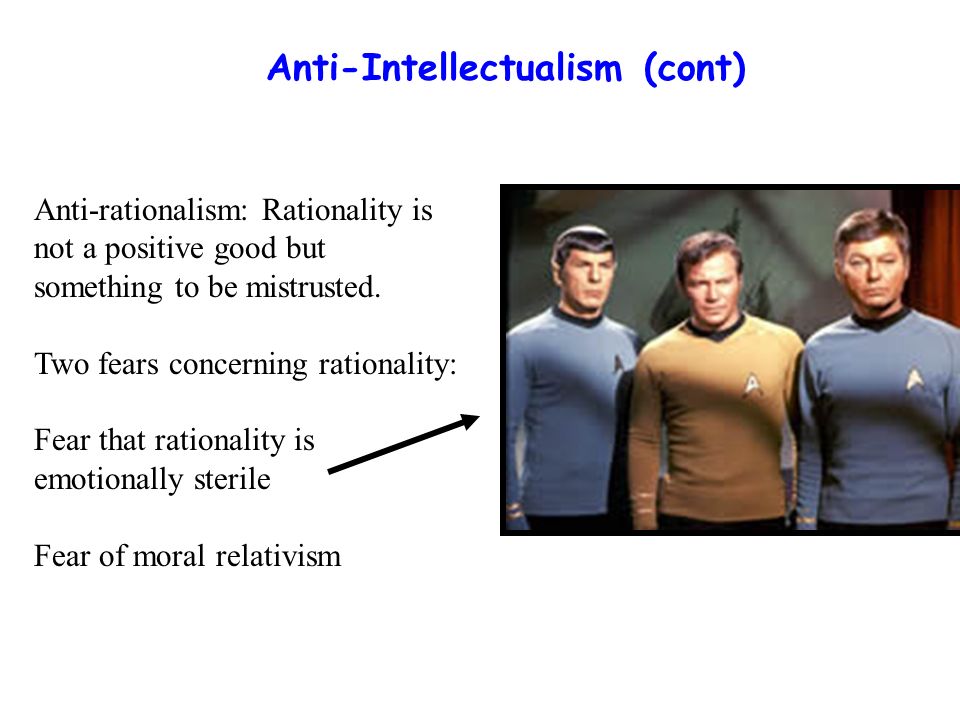 Anti-Intellectualism (cont)

Anti-rationalism: Rationality is not a positive good but something to be mistrusted.

Two fears concerning rationality:

Fear that rationality is emotionally sterile

Fear of moral relativism